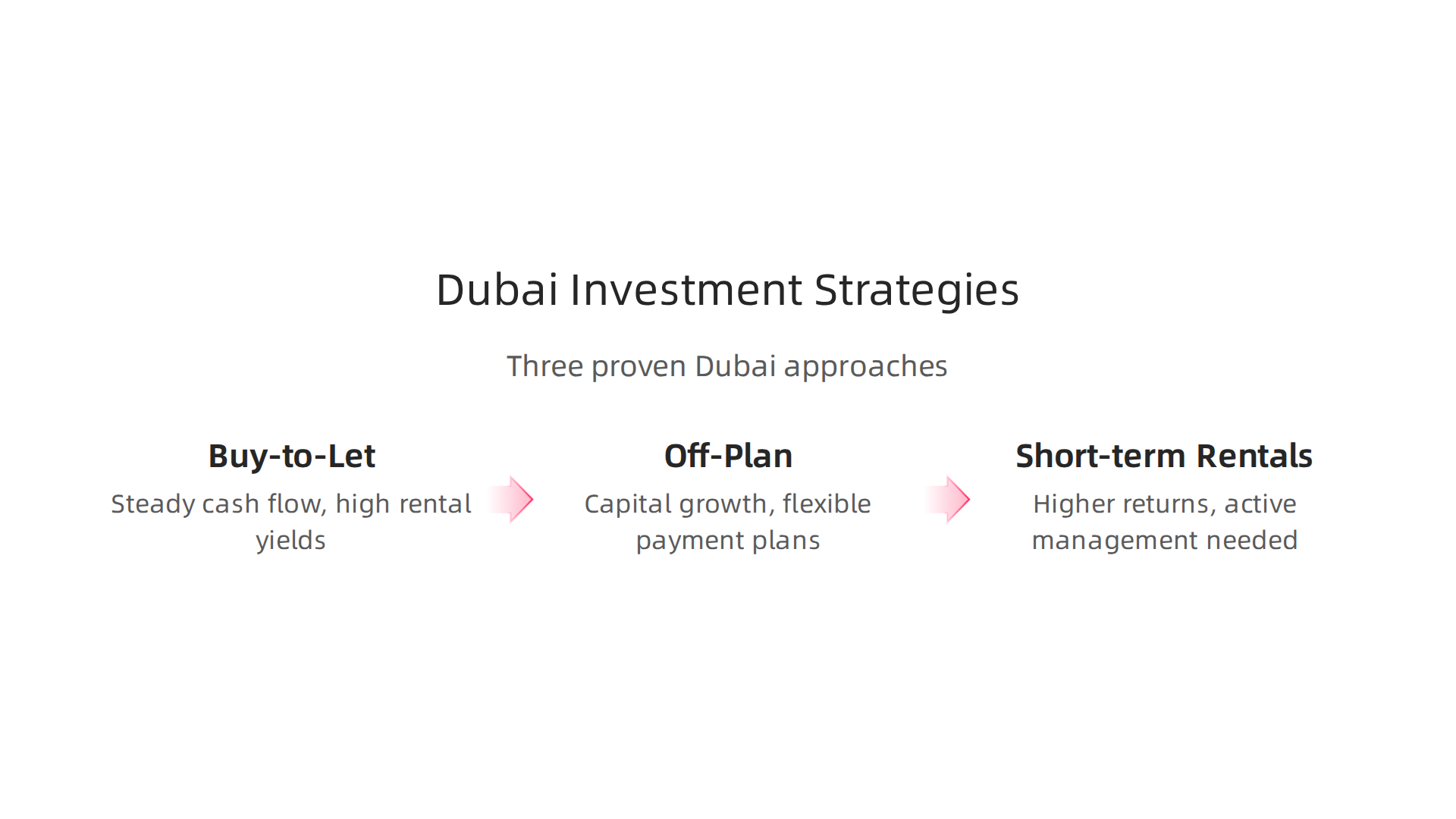 Dubai Investment Strategies

Three proven Dubai approaches

Buy-to-Let

Steady cash flow, high rental yields

Off-Plan

Capital growth, flexible payment plans

Short-term Rentals

Higher returns, active management needed